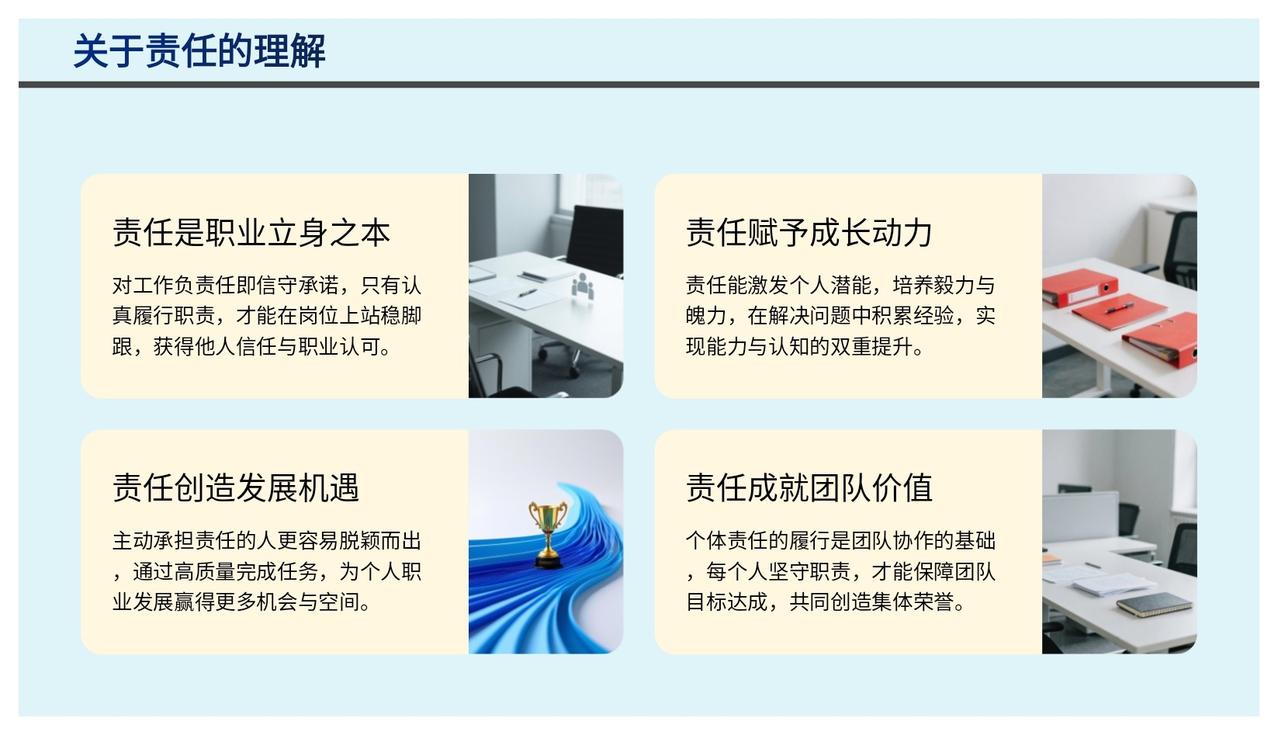 关于责任的理解

责任是职业立身之本

对工作负责任即信守承诺，只有认真履行职责，才能在岗位上站稳脚跟，获得他人信任与职业认可。

责任赋予成长动力

责任能激发个人潜能，培养毅力与魄力，在解决问题中积累经验，实现能力与认知的双重提升。

责任创造发展机遇

主动承担责任的人更容易脱颖而出，通过高质量完成任务，为个人职业发展赢得更多机会与空间。

责任成就团队价值

个体责任的履行是团队协作的基础，每个人坚守职责，才能保障团队目标达成，共同创造集体荣誉。